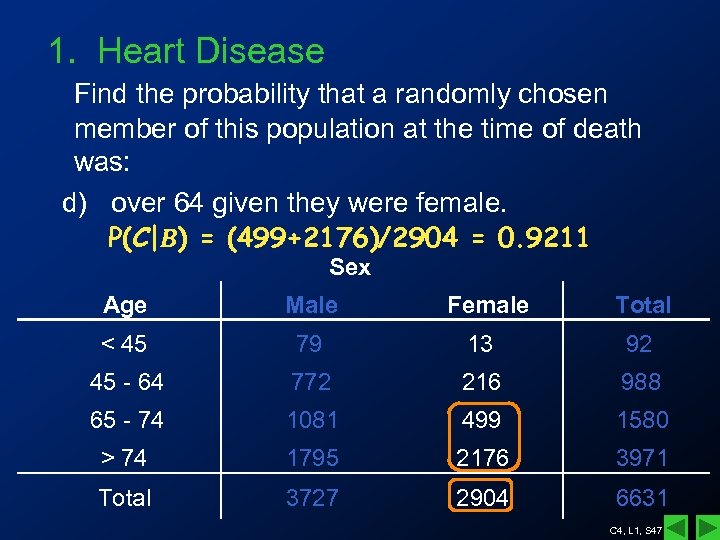 1. Heart Disease

Find the probability that a randomly chosen member of this population at the time of death was:

d) over 64 given they were female.

$P(C|B) = (499+2176)/2904 = 0.9211$

Sex

| Age | Male | Female | Total |
|---|---|---|---|
| < 45 | 79 | 13 | 92 |
| 45 - 64 | 772 | 216 | 988 |
| 65 - 74 | 1081 | 499 | 1580 |
| > 74 | 1795 | 2176 | 3971 |
| Total | 3727 | 2904 | 6631 |

C4, L1, S47